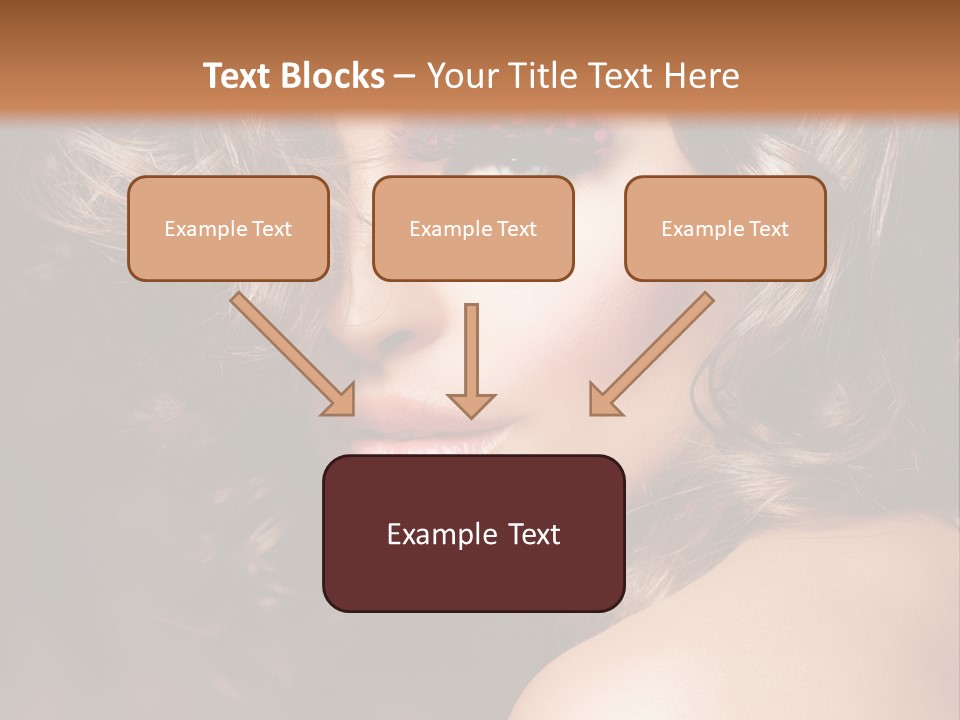 Text Blocks – Your Title Text Here

Example Text

Example Text

Example Text

Example Text